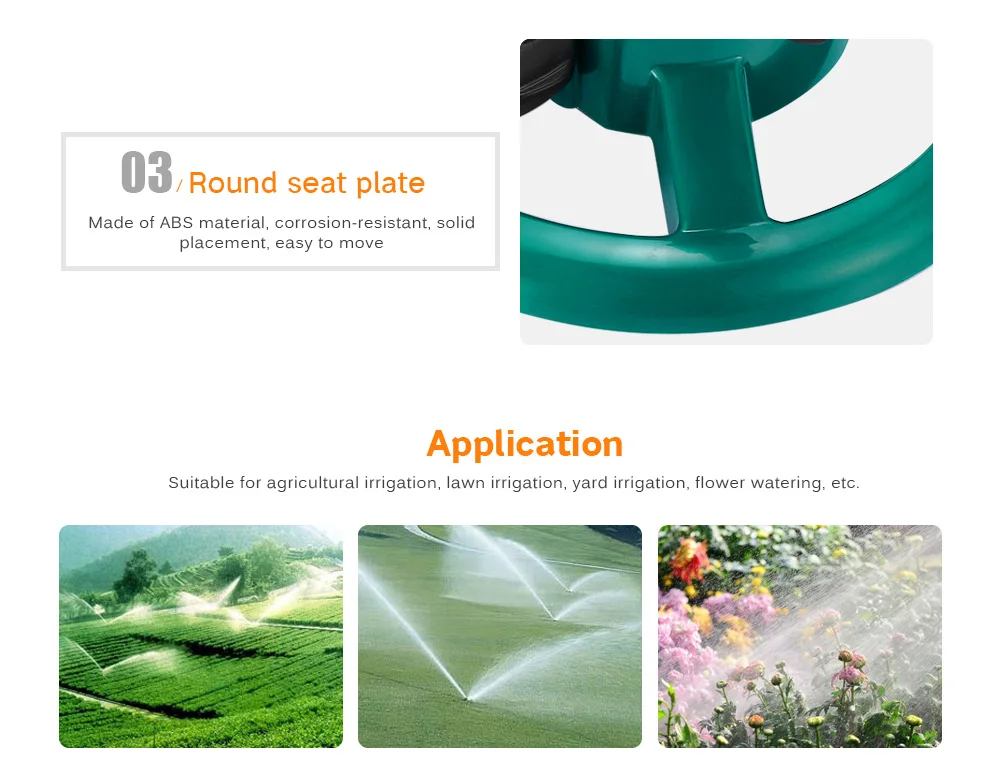 03 / Round seat plate

Made of ABS material, corrosion-resistant, solid placement, easy to move

Application

Suitable for agricultural irrigation, lawn irrigation, yard irrigation, flower watering, etc.